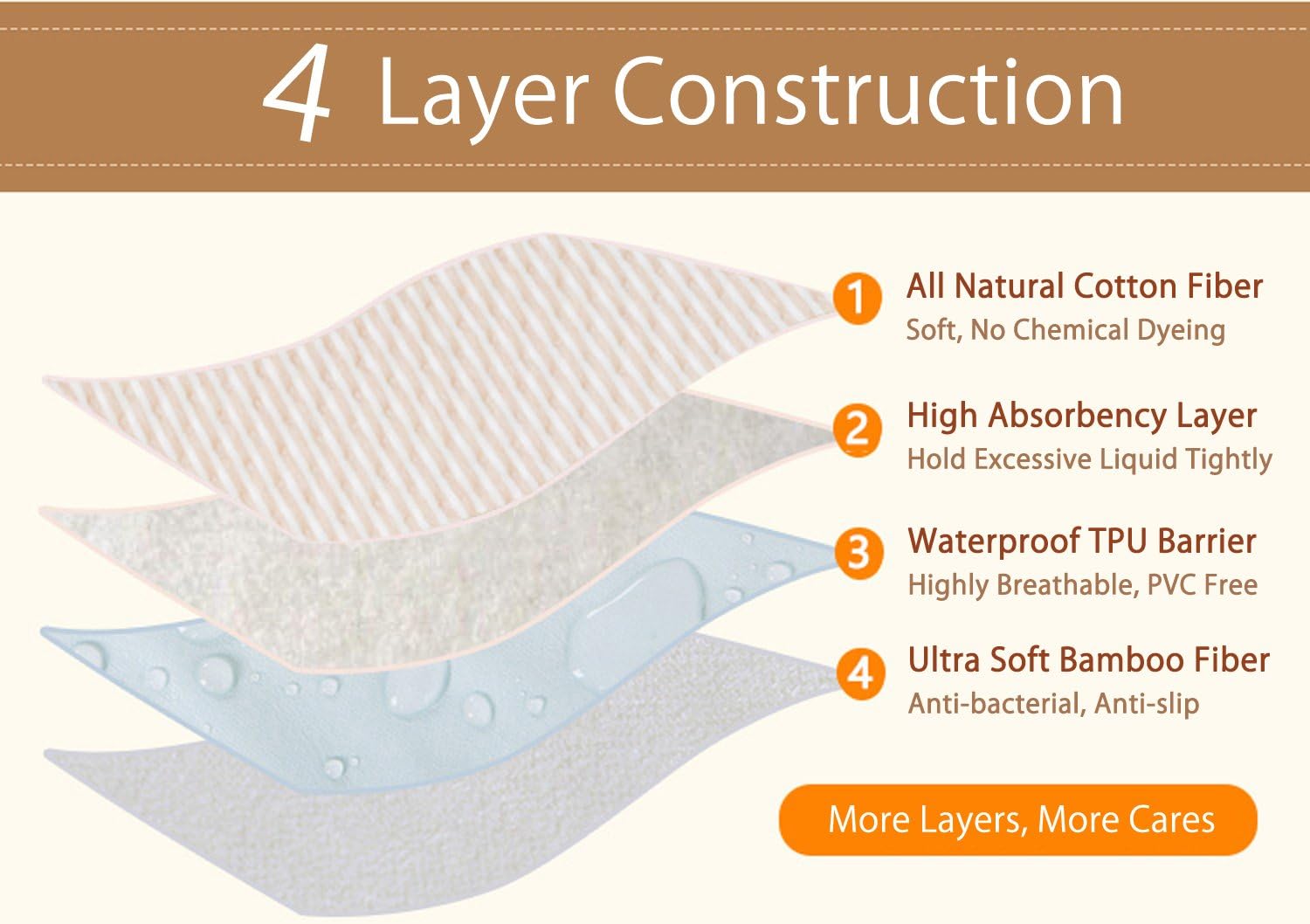 4 Layer Construction

1 All Natural Cotton Fiber
Soft, No Chemical Dyeing

2 High Absorbency Layer
Hold Excessive Liquid Tightly

3 Waterproof TPU Barrier
Highly Breathable, PVC Free

4 Ultra Soft Bamboo Fiber
Anti-bacterial, Anti-slip

More Layers, More Cares